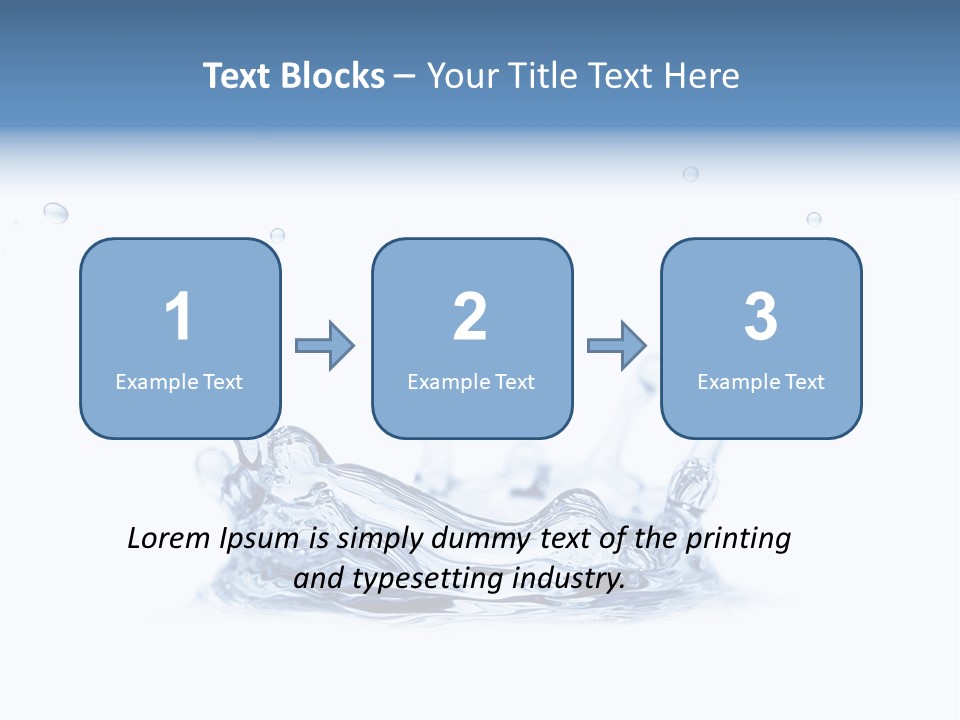 Text Blocks – Your Title Text Here

1
Example Text

2
Example Text

3
Example Text

Lorem Ipsum is simply dummy text of the printing and typesetting industry.